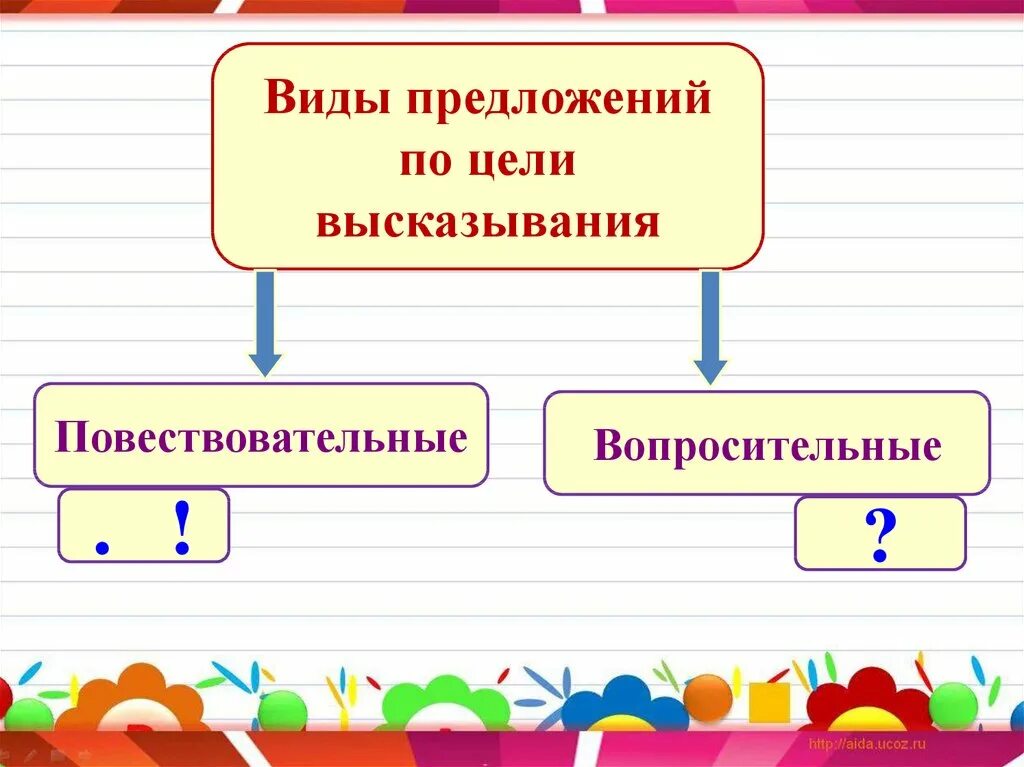 Виды предложений по цели высказывания

Повествовательные

. !

Вопросительные

?

http://aida.ucoz.ru